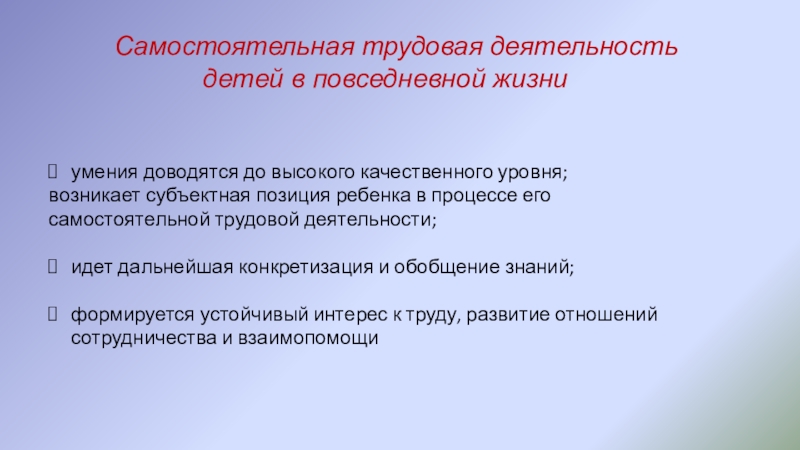 Самостоятельная трудовая деятельность детей в повседневной жизни

умения доводятся до высокого качественного уровня; возникает субъектная позиция ребенка в процессе его самостоятельной трудовой деятельности;

идет дальнейшая конкретизация и обобщение знаний;

формируется устойчивый интерес к труду, развитие отношений сотрудничества и взаимопомощи